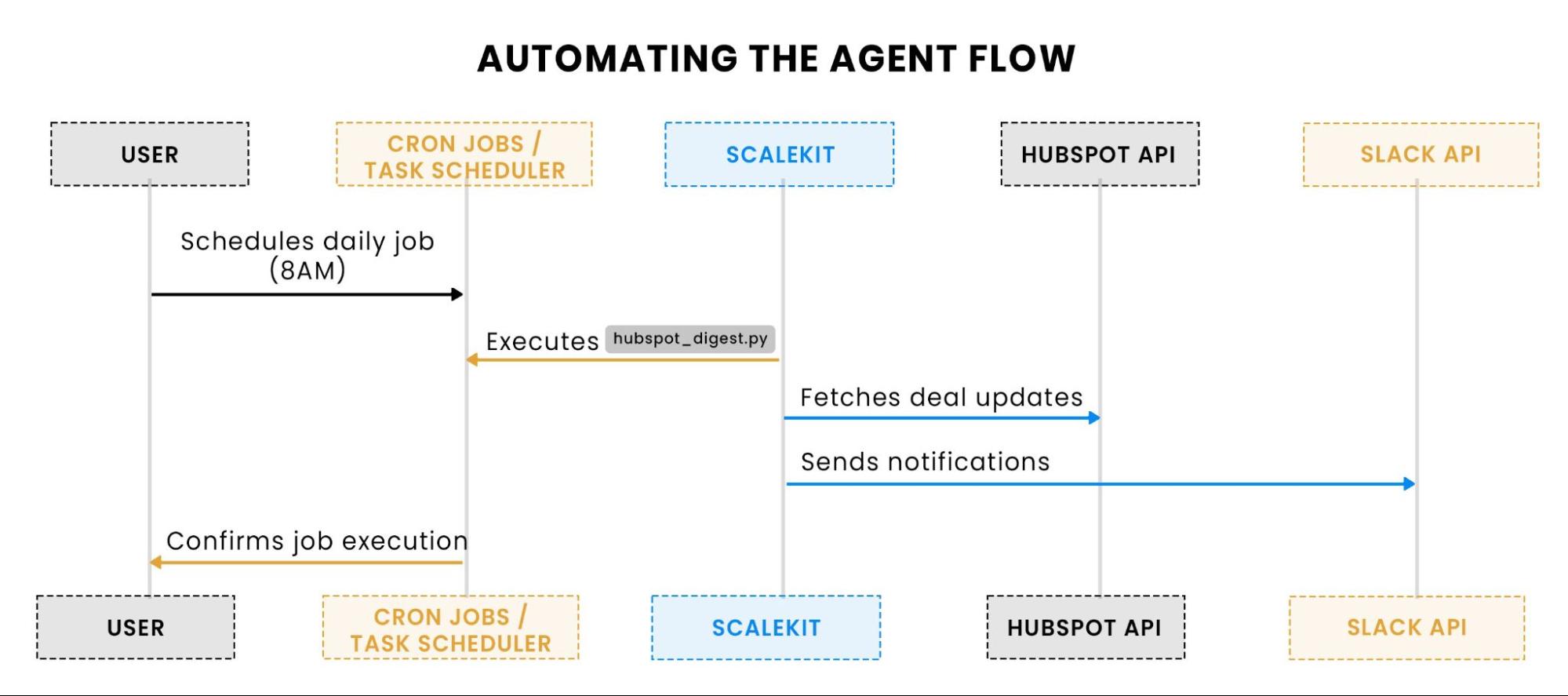 AUTOMATING THE AGENT FLOW

USER

CRON JOBS / TASK SCHEDULER

SCALEKIT

HUBSPOT API

SLACK API

Schedules daily job (8AM)

Executes hubspot_digest.py

Fetches deal updates

Sends notifications

Confirms job execution

USER

CRON JOBS / TASK SCHEDULER

SCALEKIT

HUBSPOT API

SLACK API